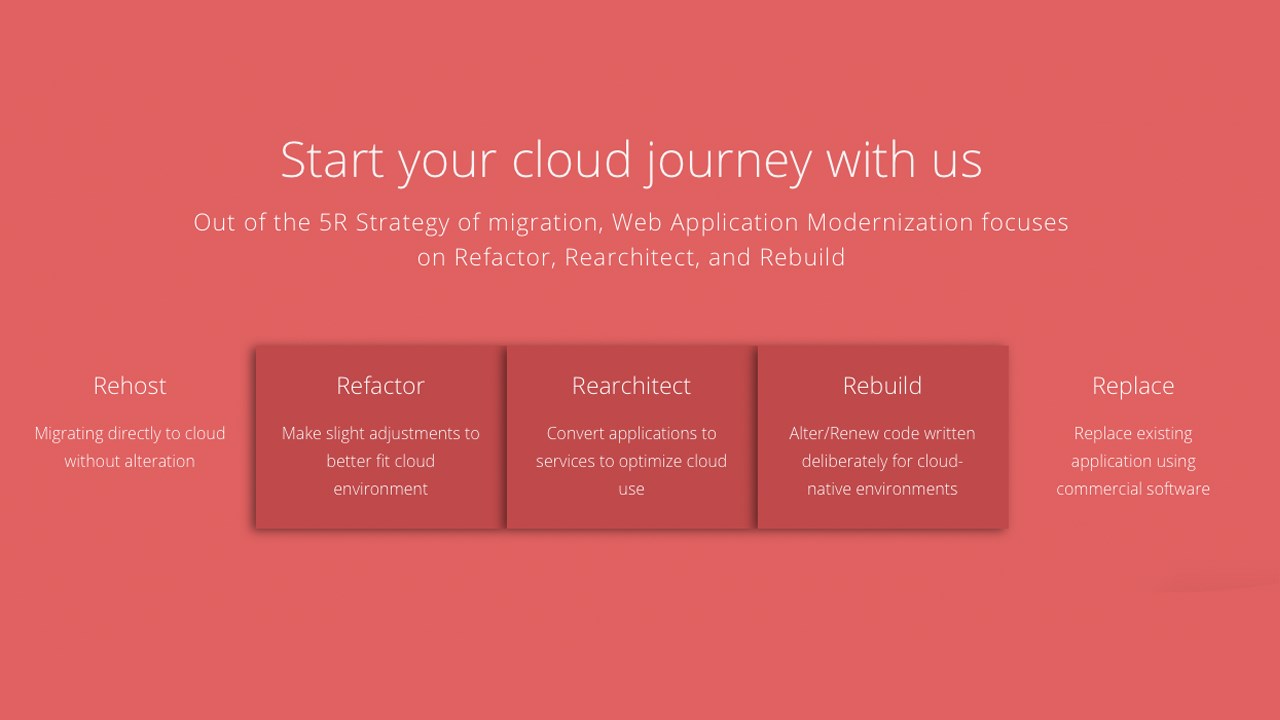 Start your cloud journey with us

Out of the 5R Strategy of migration, Web Application Modernization focuses on Refactor, Rearchitect, and Rebuild

Rehost

Migrating directly to cloud without alteration

Refactor

Make slight adjustments to better fit cloud environment

Rearchitect

Convert applications to services to optimize cloud use

Rebuild

Alter/Renew code written deliberately for cloud-native environments

Replace

Replace existing application using commercial software